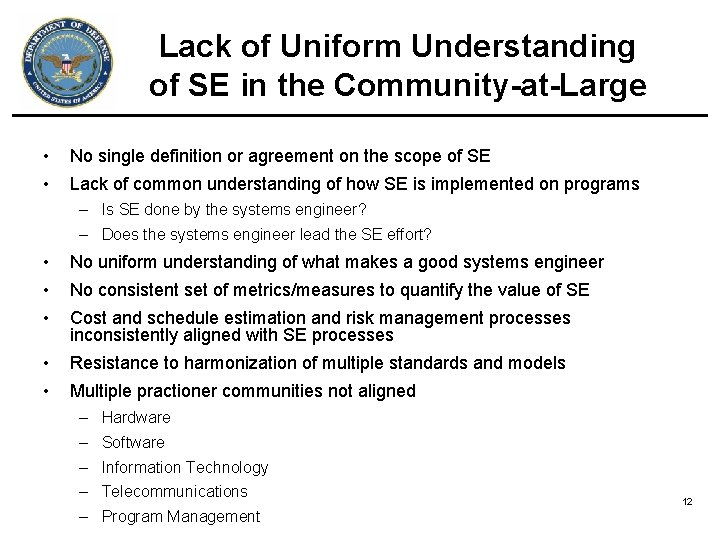 DEPARTMENT OF DEFENSE
UNITED STATES OF AMERICA

Lack of Uniform Understanding of SE in the Community-at-Large

• No single definition or agreement on the scope of SE
• Lack of common understanding of how SE is implemented on programs
– Is SE done by the systems engineer?
– Does the systems engineer lead the SE effort?
• No uniform understanding of what makes a good systems engineer
• No consistent set of metrics/measures to quantify the value of SE
• Cost and schedule estimation and risk management processes inconsistently aligned with SE processes
• Resistance to harmonization of multiple standards and models
• Multiple practioner communities not aligned
– Hardware
– Software
– Information Technology
– Telecommunications
– Program Management

12